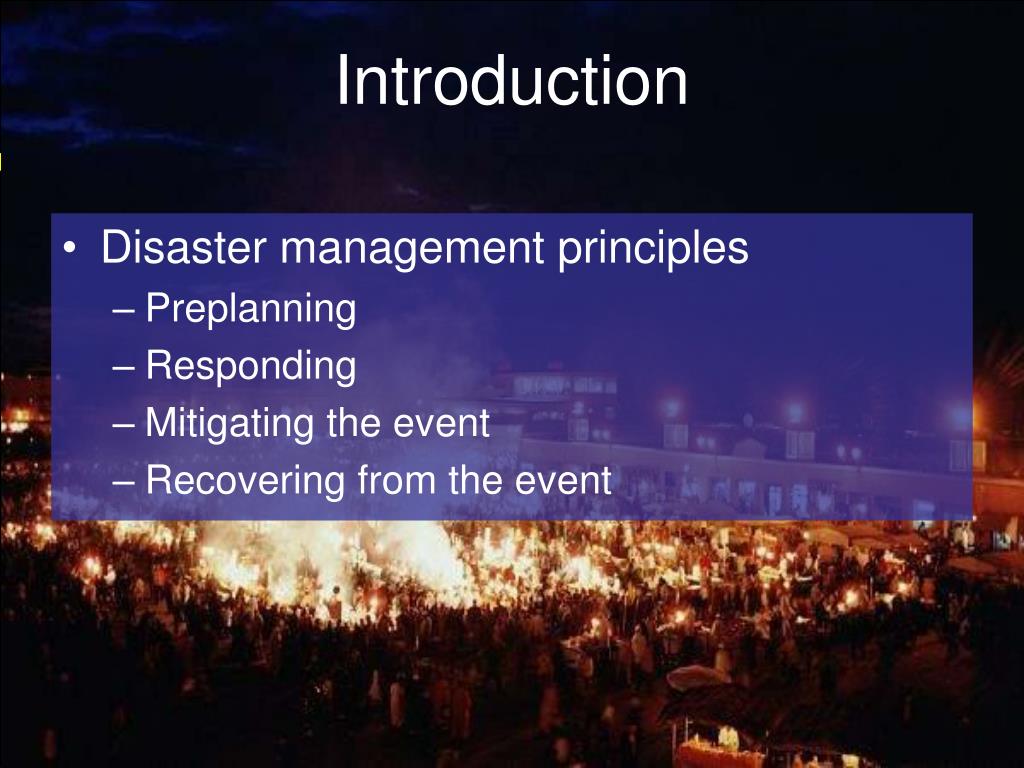 Introduction

• Disaster management principles
– Preplanning
– Responding
– Mitigating the event
– Recovering from the event